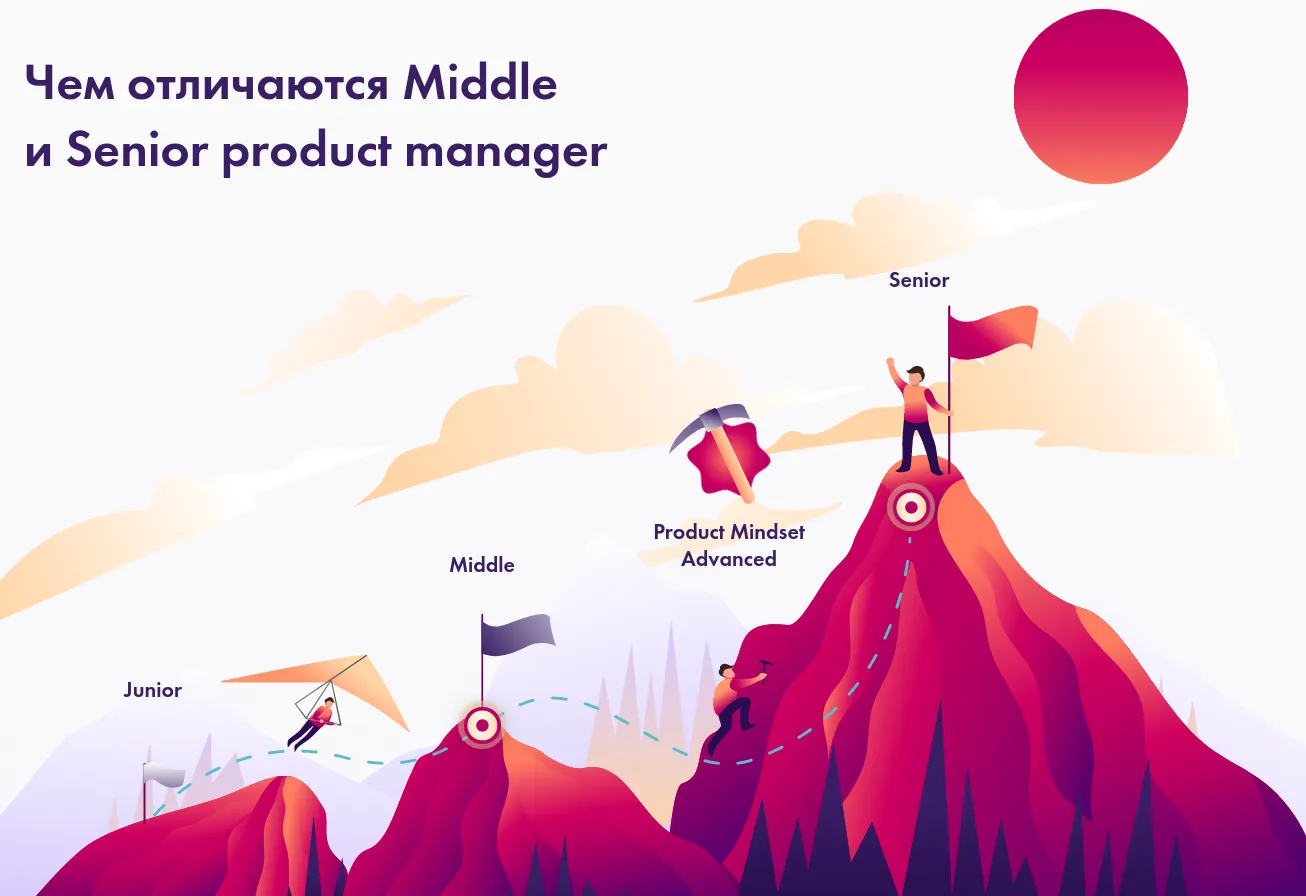 Чем отличаются Middle и Senior product manager

Senior

Product Mindset Advanced

Middle

Junior